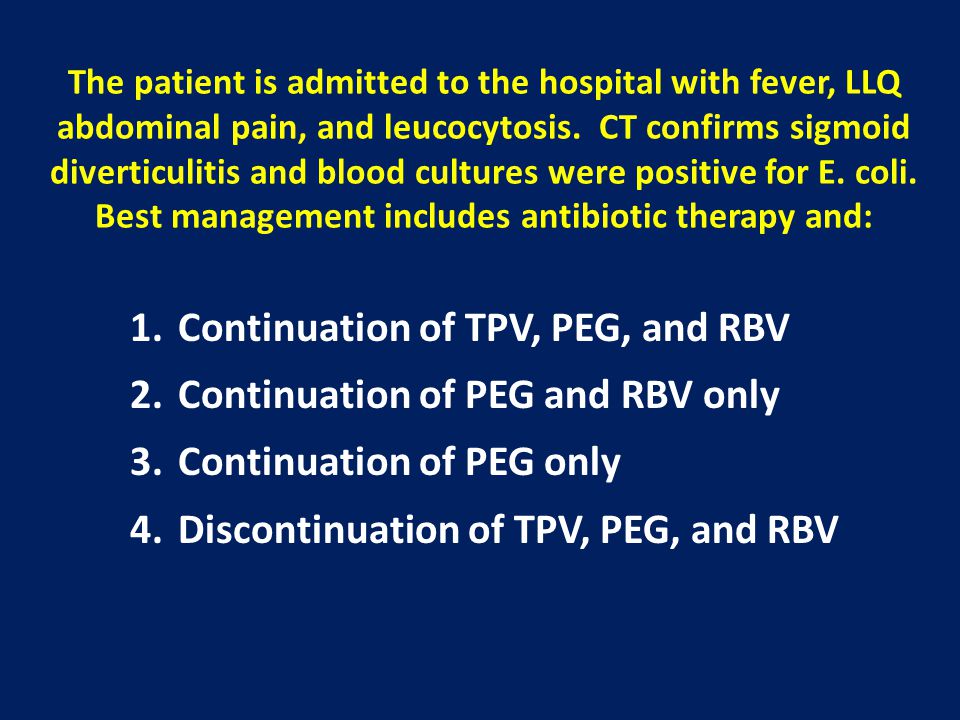 The patient is admitted to the hospital with fever, LLQ abdominal pain, and leucocytosis.  CT confirms sigmoid diverticulitis and blood cultures were positive for E. coli. Best management includes antibiotic therapy and:

1. Continuation of TPV, PEG, and RBV
2. Continuation of PEG and RBV only
3. Continuation of PEG only
4. Discontinuation of TPV, PEG, and RBV